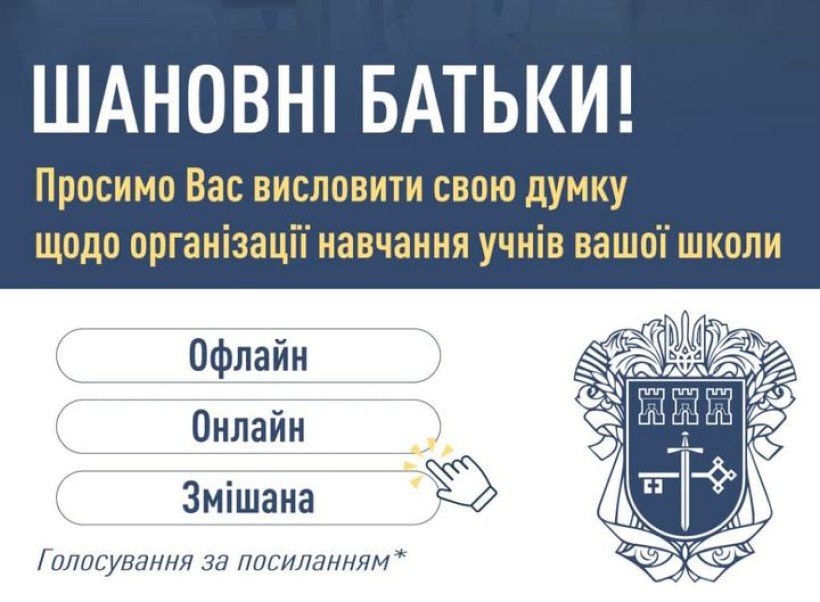 ШАНОВНІ БАТЬКИ!

Просимо Вас висловити свою думку щодо організації навчання учнів вашої школи

Офлайн

Онлайн

Змішана

Голосування за посиланням*